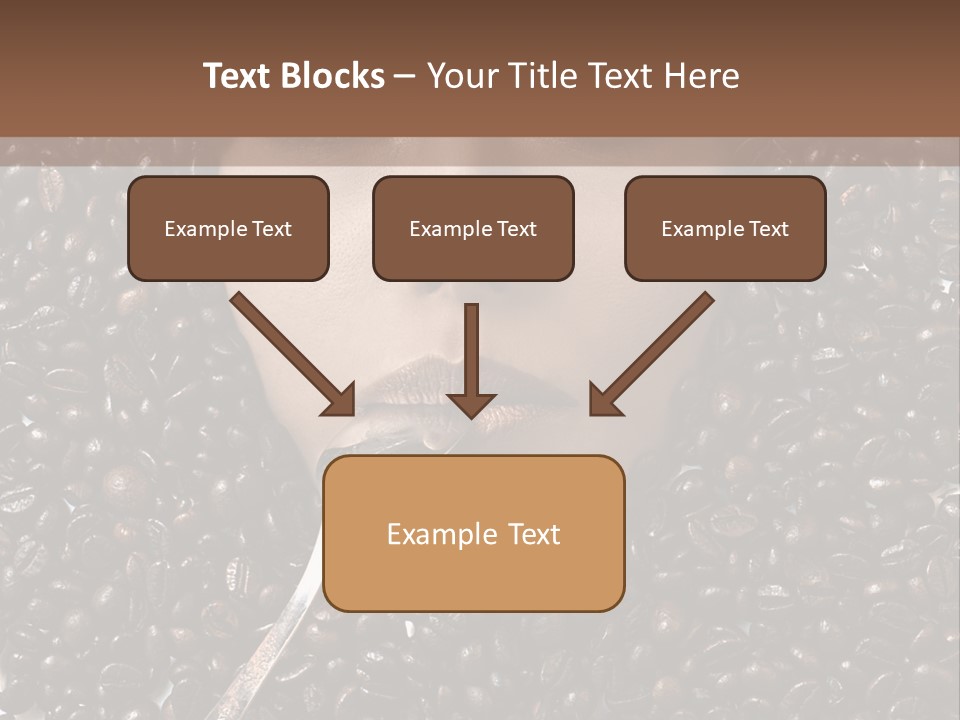 Text Blocks – Your Title Text Here

Example Text

Example Text

Example Text

Example Text